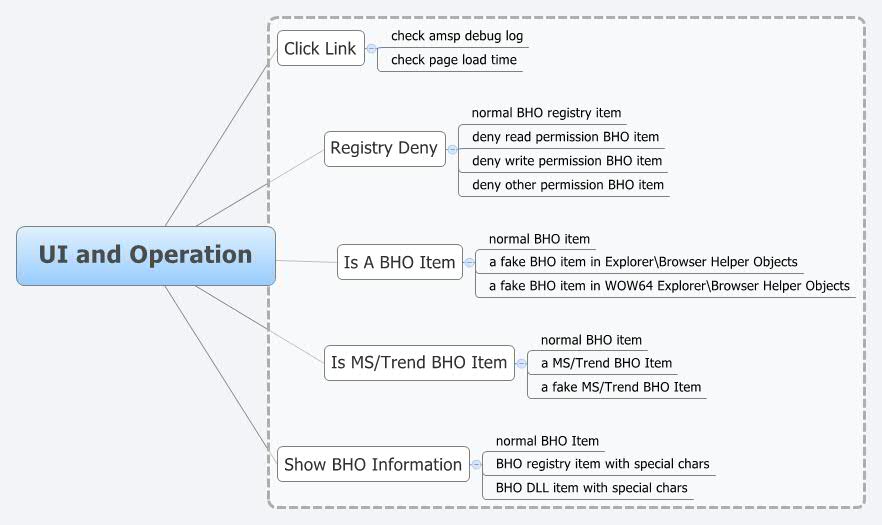 UI and Operation

Click Link
check amsp debug log
check page load time

Registry Deny
normal BHO registry item
deny read permission BHO item
deny write permission BHO item
deny other permission BHO item

Is A BHO Item
normal BHO item
a fake BHO item in Explorer\Browser Helper Objects
a fake BHO item in WOW64 Explorer\Browser Helper Objects

Is MS/Trend BHO Item
normal BHO item
a MS/Trend BHO Item
a fake MS/Trend BHO Item

Show BHO Information
normal BHO Item
BHO registry item with special chars
BHO DLL item with special chars